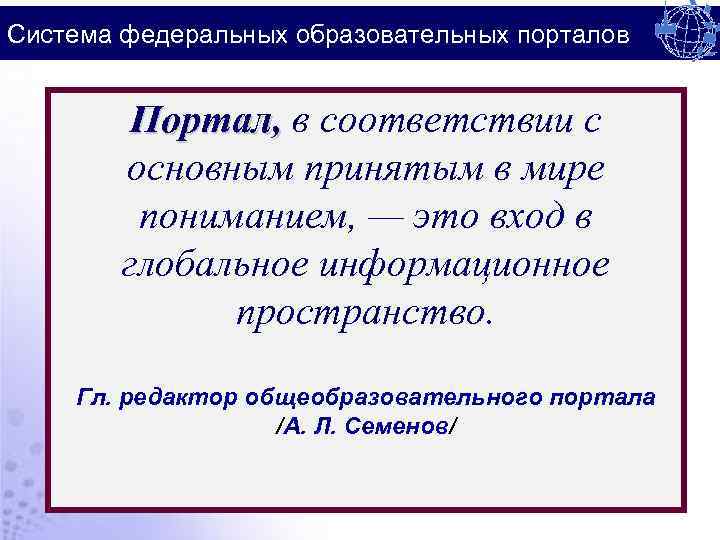 Система федеральных образовательных порталов

Портал, в соответствии с основным принятым в мире пониманием, — это вход в глобальное информационное пространство.

Гл. редактор общеобразовательного портала /А. Л. Семенов/